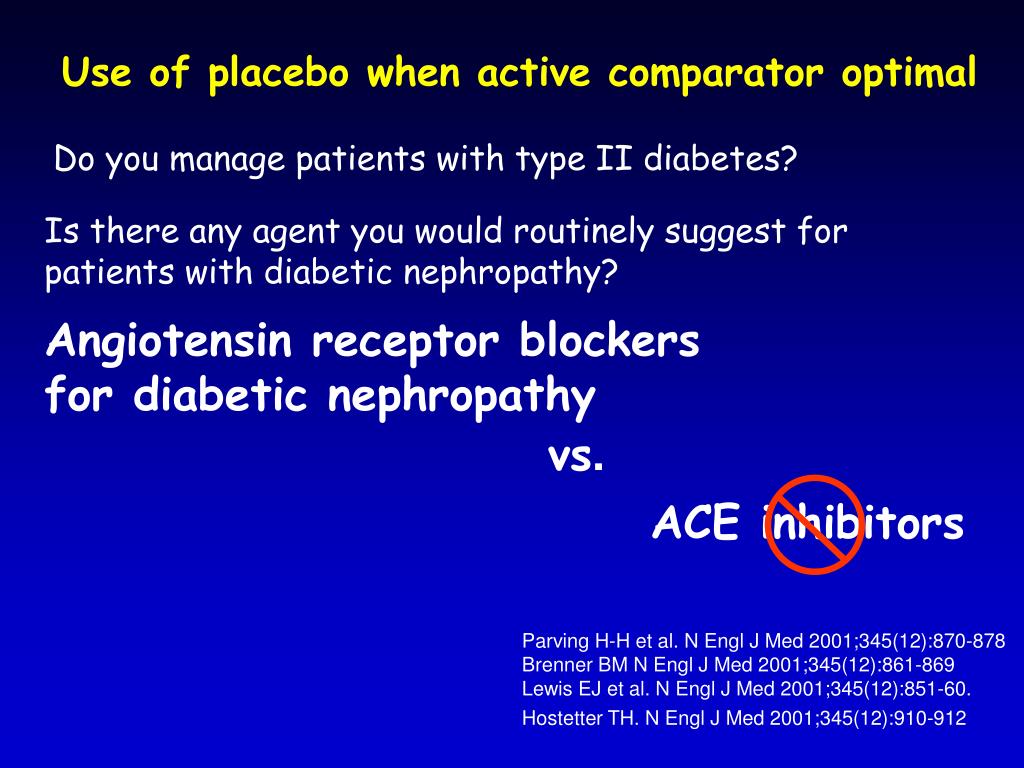 Use of placebo when active comparator optimal

Do you manage patients with type II diabetes?

Is there any agent you would routinely suggest for patients with diabetic nephropathy?

Angiotensin receptor blockers for diabetic nephropathy

vs.

ACE inhibitors

Parving H-H et al. N Engl J Med 2001;345(12):870-878
Brenner BM N Engl J Med 2001;345(12):861-869
Lewis EJ et al. N Engl J Med 2001;345(12):851-60.
Hostetter TH. N Engl J Med 2001;345(12):910-912